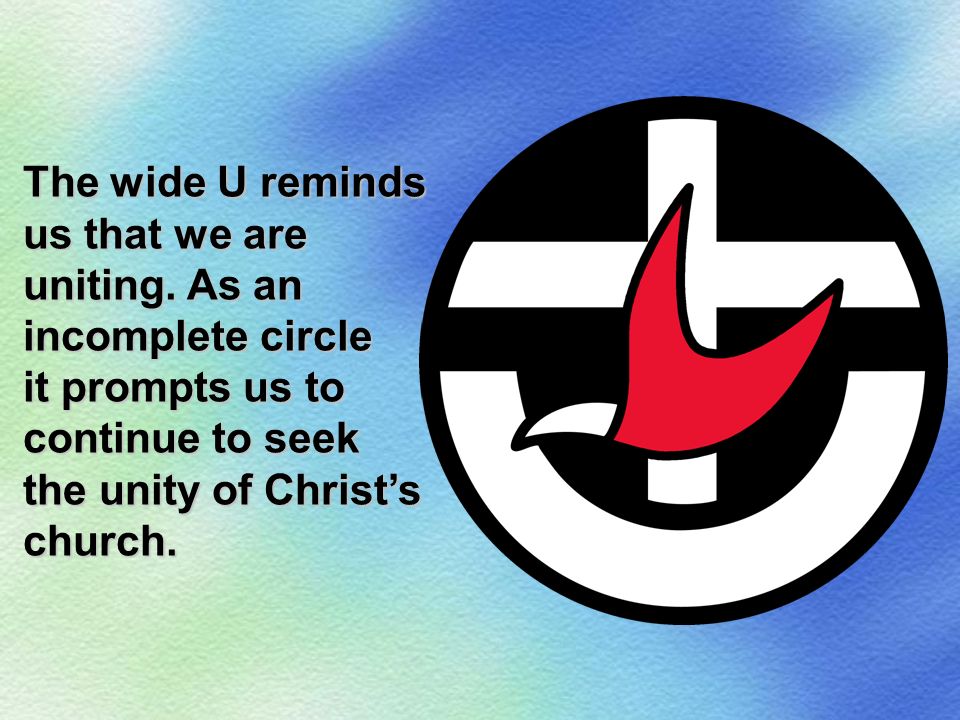 The wide U reminds us that we are uniting. As an incomplete circle it prompts us to continue to seek the unity of Christ’s church.